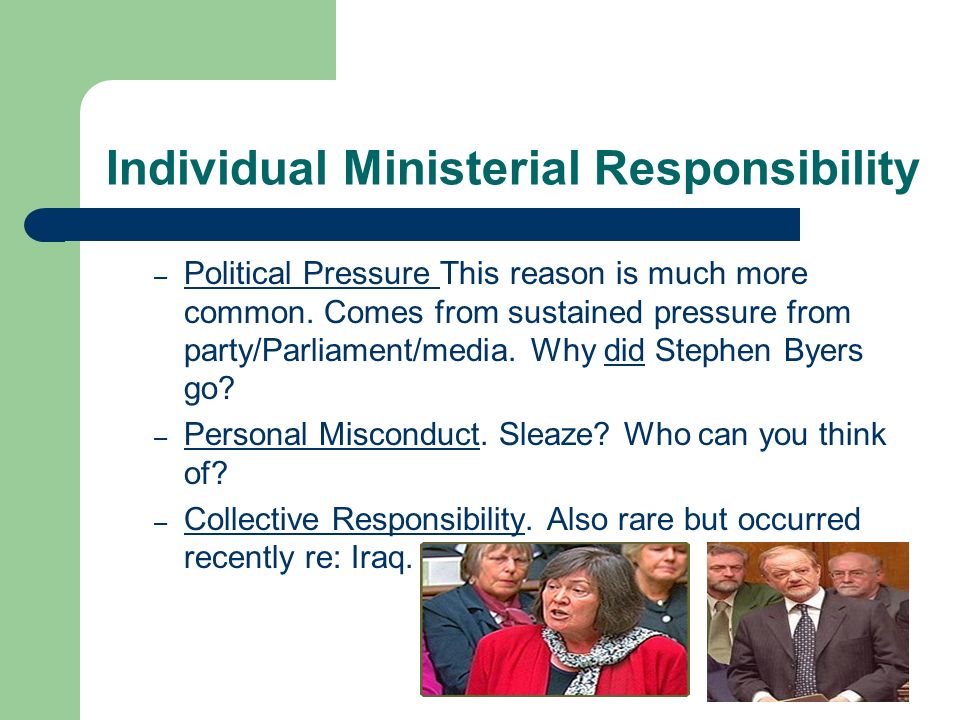 Individual Ministerial Responsibility

– Political Pressure This reason is much more common. Comes from sustained pressure from party/Parliament/media. Why did Stephen Byers go?

– Personal Misconduct. Sleaze? Who can you think of?

– Collective Responsibility. Also rare but occurred recently re: Iraq.